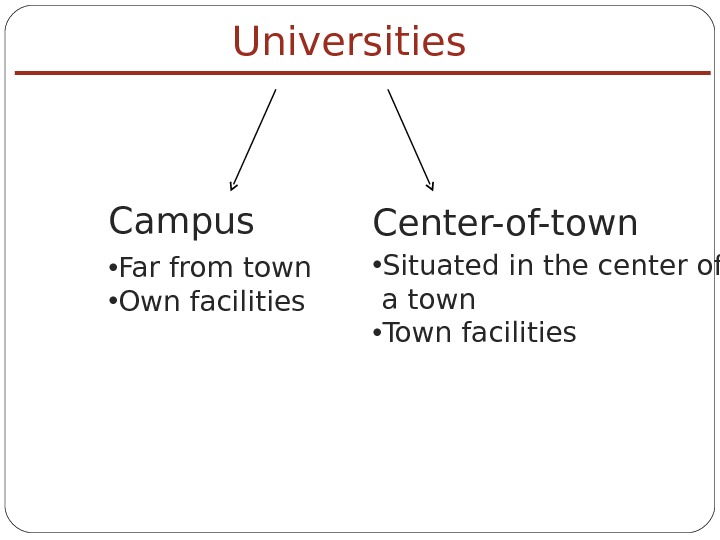 Universities

Campus
•Far from town
•Own facilities

Center-of-town
•Situated in the center of a town
•Town facilities